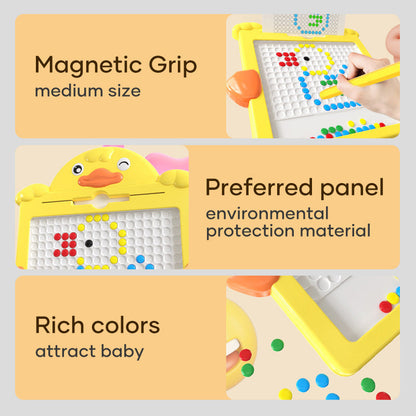 Magnetic Grip
medium size

Preferred panel
environmental protection material

Rich colors
attract baby